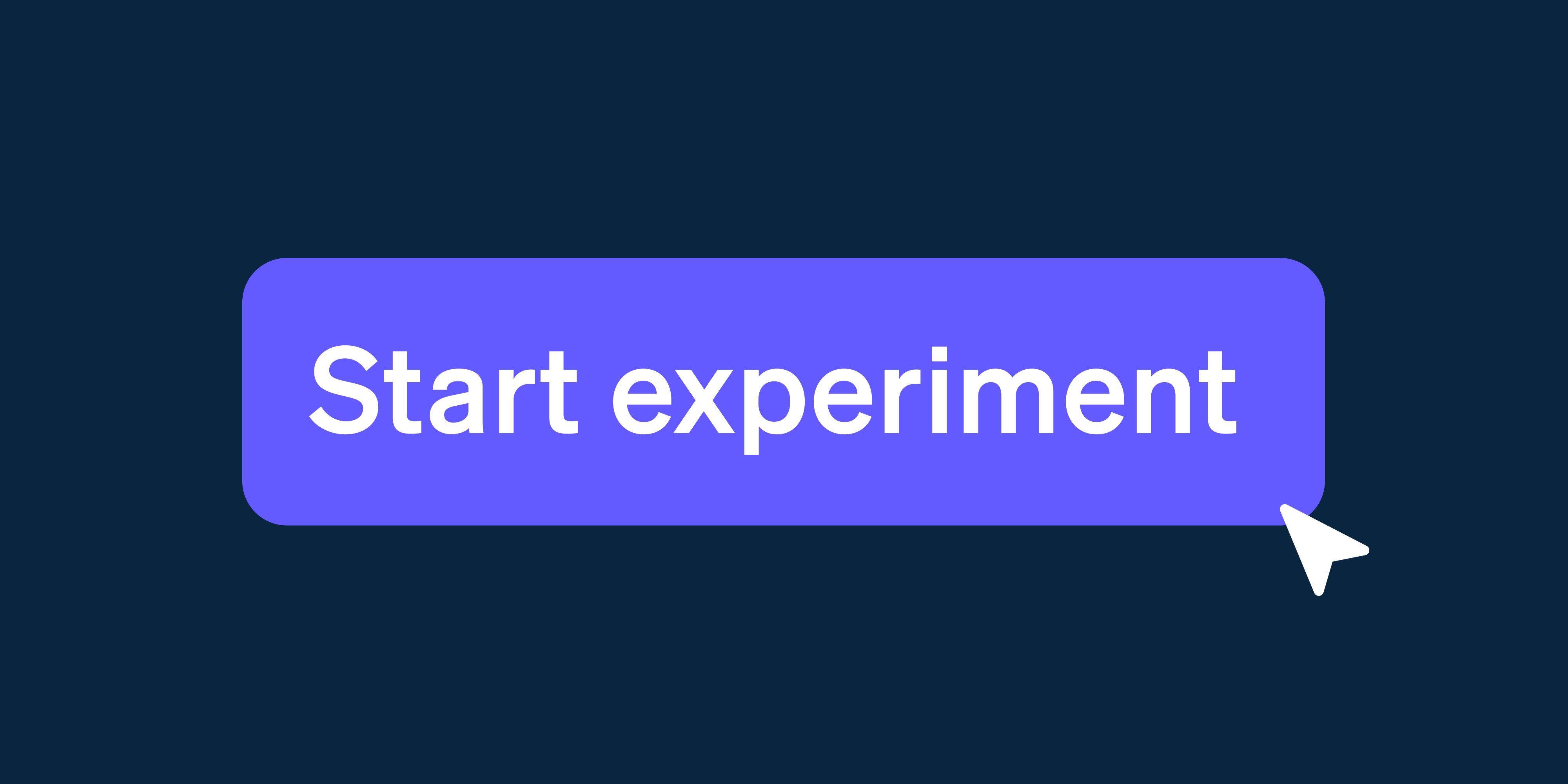 Start experiment